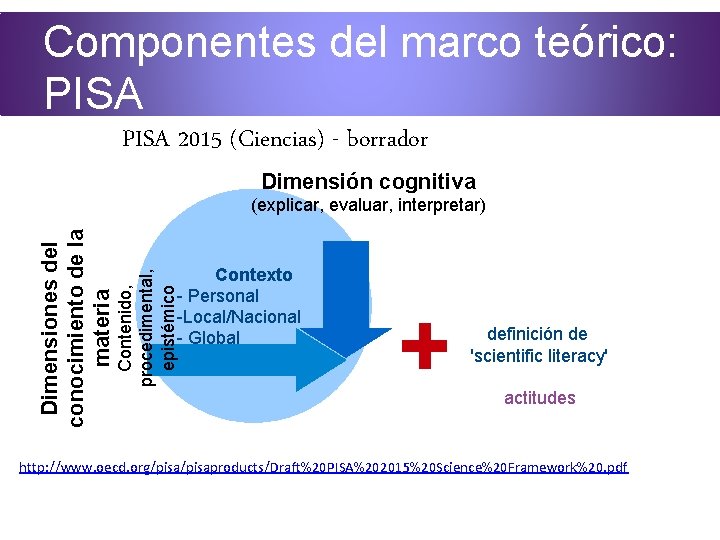 Componentes del marco teórico: PISA

PISA 2015 (Ciencias) - borrador

Dimensión cognitiva
(explicar, evaluar, interpretar)

Dimensiones del conocimiento de la materia
Contenido, procedimental, epistémico

Contexto
- Personal
-Local/Nacional
- Global

definición de 'scientific literacy'

actitudes

http://www.oecd.org/pisa/pisaproducts/Draft%20PISA%202015%20Science%20Framework%20.pdf